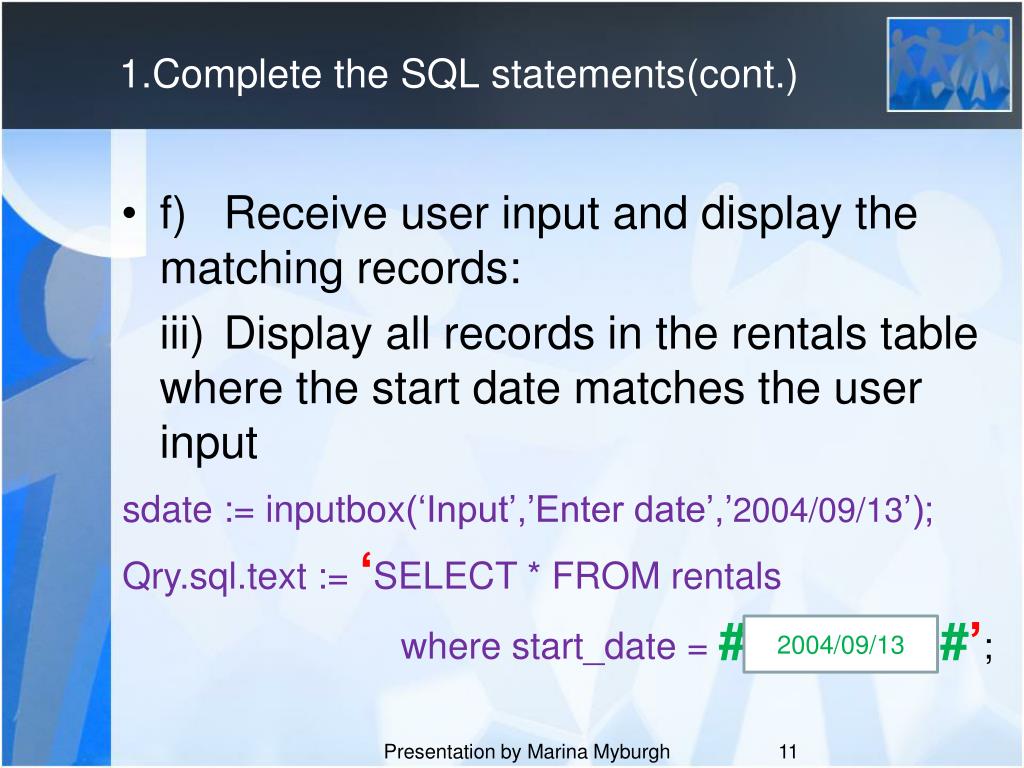 1.Complete the SQL statements(cont.)

• f) Receive user input and display the matching records:

iii) Display all records in the rentals table where the start date matches the user input

sdate := inputbox(‘Input’,’Enter date’,’2004/09/13’);

Qry.sql.text := ‘SELECT * FROM rentals

where start_date = # 2004/09/13 #’;

Presentation by Marina Myburgh 11